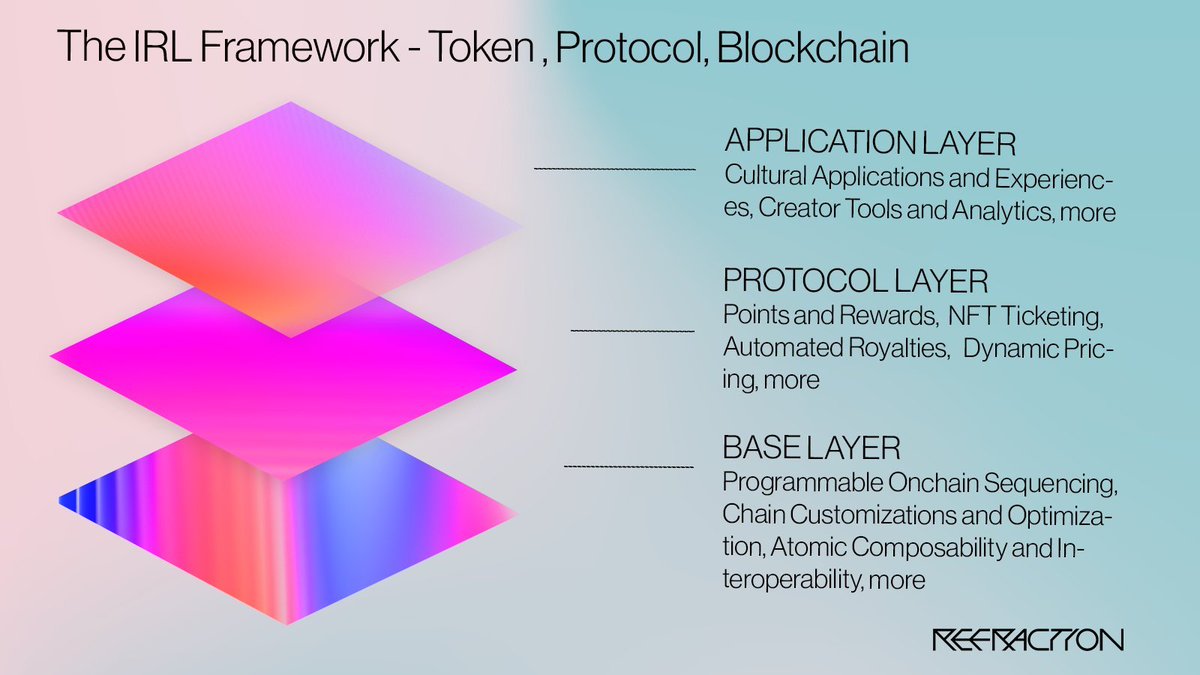 The IRL Framework - Token , Protocol, Blockchain

APPLICATION LAYER
Cultural Applications and Experiences, Creator Tools and Analytics, more

PROTOCOL LAYER
Points and Rewards, NFT Ticketing, Automated Royalties, Dynamic Pricing, more

BASE LAYER
Programmable Onchain Sequencing, Chain Customizations and Optimization, Atomic Composability and Interoperability, more

REFRACTION